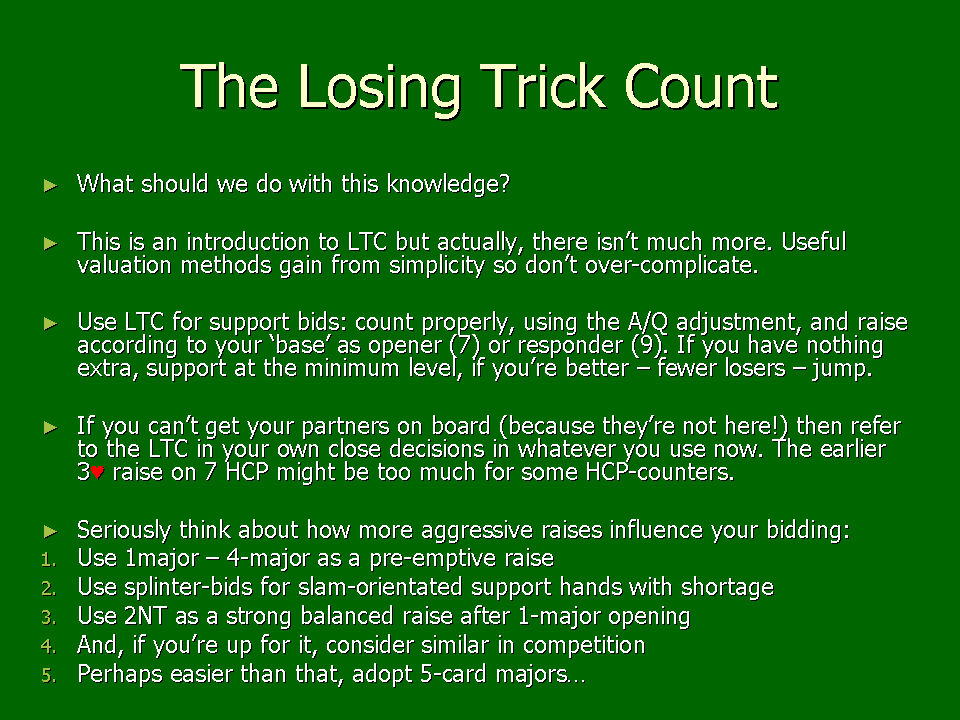 The Losing Trick Count

► What should we do with this knowledge?

► This is an introduction to LTC but actually, there isn't much more. Useful valuation methods gain from simplicity so don't over-complicate.

► Use LTC for support bids: count properly, using the A/Q adjustment, and raise according to your 'base' as opener (7) or responder (9). If you have nothing extra, support at the minimum level, if you're better – fewer losers – jump.

► If you can't get your partners on board (because they're not here!) then refer to the LTC in your own close decisions in whatever you use now. The earlier 3♥ raise on 7 HCP might be too much for some HCP-counters.

► Seriously think about how more aggressive raises influence your bidding:
1. Use 1major – 4-major as a pre-emptive raise
2. Use splinter-bids for slam-orientated support hands with shortage
3. Use 2NT as a strong balanced raise after 1-major opening
4. And, if you're up for it, consider similar in competition
5. Perhaps easier than that, adopt 5-card majors…